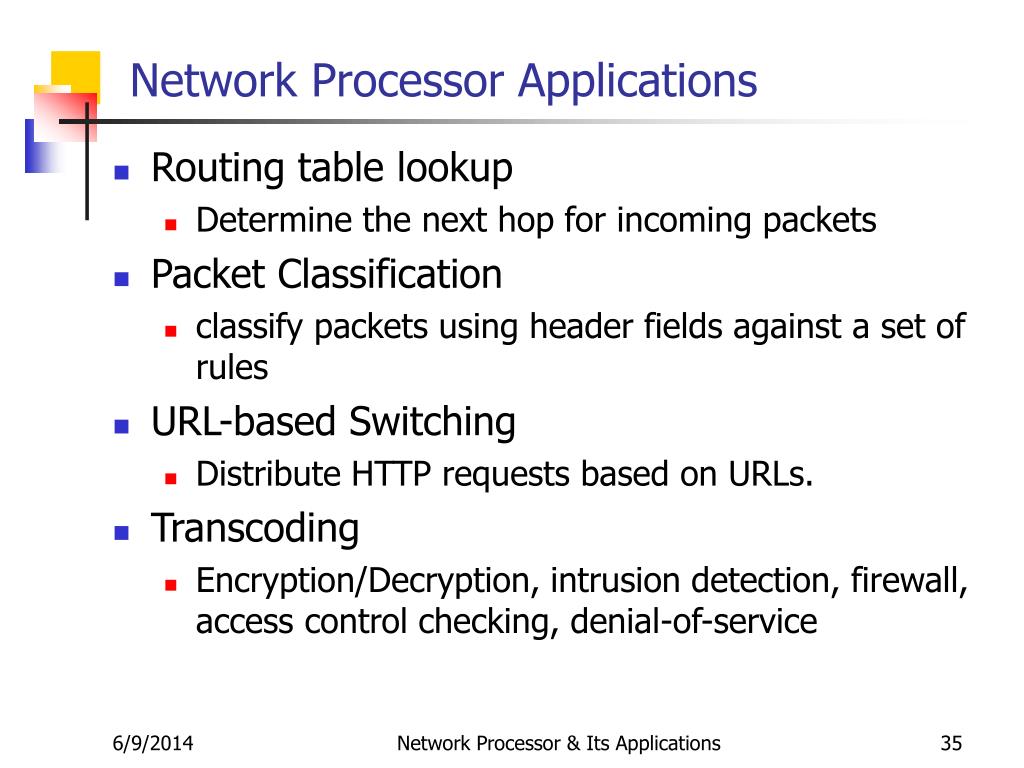 Network Processor Applications

- Routing table lookup
  - Determine the next hop for incoming packets
- Packet Classification
  - classify packets using header fields against a set of rules
- URL-based Switching
  - Distribute HTTP requests based on URLs.
- Transcoding
  - Encryption/Decryption, intrusion detection, firewall, access control checking, denial-of-service

6/9/2014

Network Processor & Its Applications

35